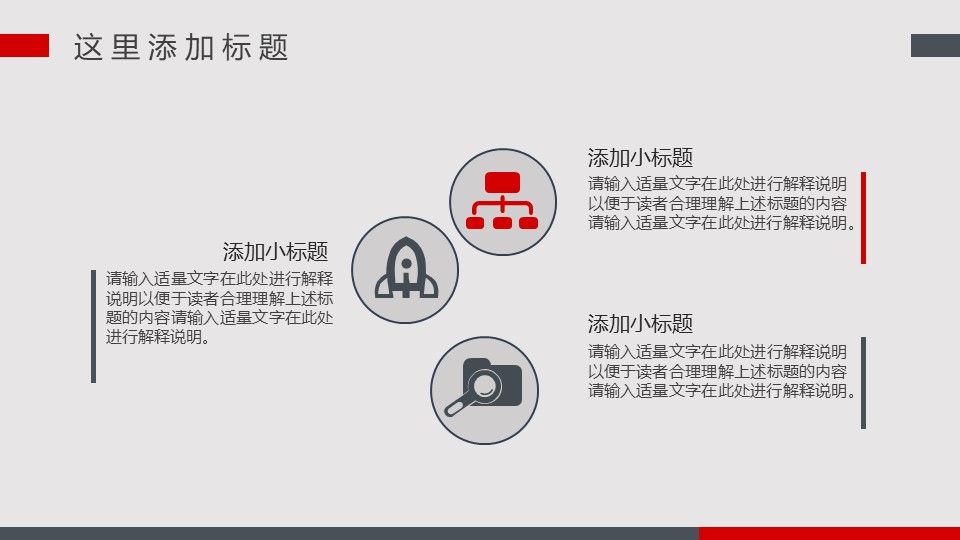 这里添加标题

添加小标题
请输入适量文字在此处进行解释说明以便于读者合理理解上述标题的内容请输入适量文字在此处进行解释说明。

添加小标题
请输入适量文字在此处进行解释说明以便于读者合理理解上述标题的内容请输入适量文字在此处进行解释说明。

添加小标题
请输入适量文字在此处进行解释说明以便于读者合理理解上述标题的内容请输入适量文字在此处进行解释说明。